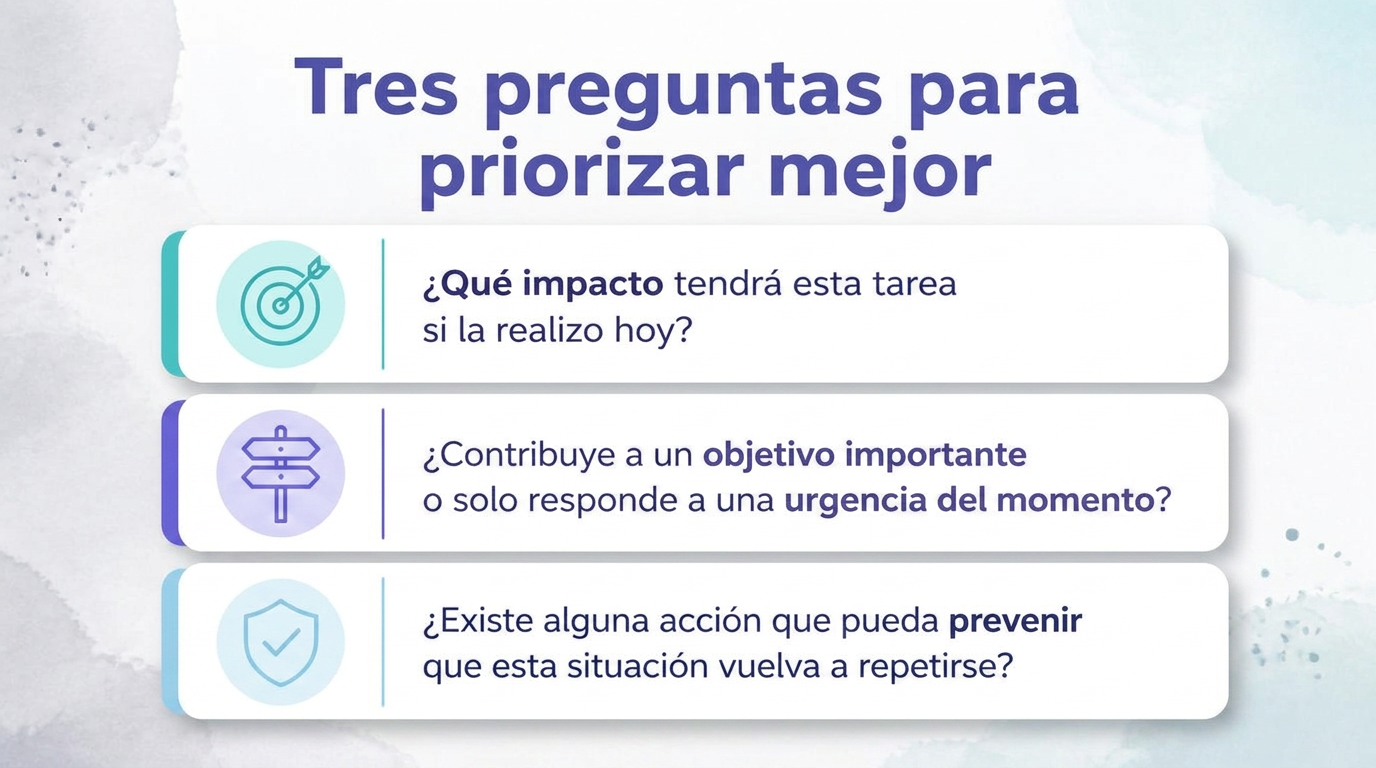 Tres preguntas para priorizar mejor

¿Qué impacto tendrá esta tarea si la realizo hoy?

¿Contribuye a un objetivo importante o solo responde a una urgencia del momento?

¿Existe alguna acción que pueda prevenir que esta situación vuelva a repetirse?